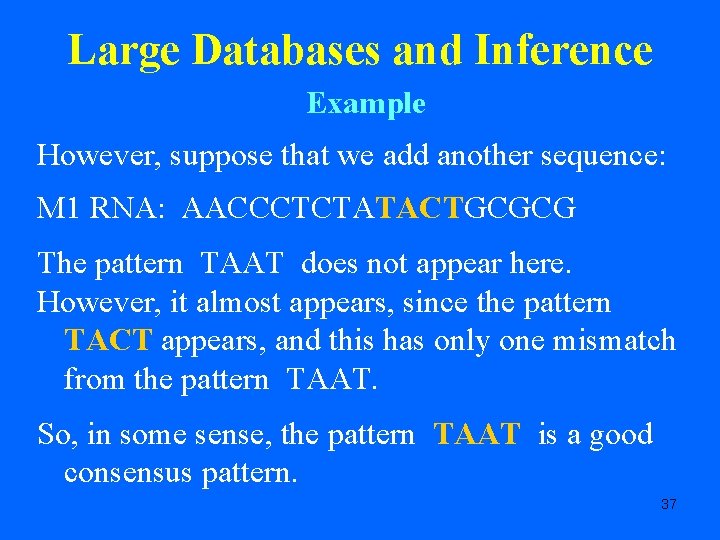 Large Databases and Inference

Example

However, suppose that we add another sequence:

M1 RNA: AACCCTCTATACTGCGCG

The pattern TAAT does not appear here. However, it almost appears, since the pattern TACT appears, and this has only one mismatch from the pattern TAAT.

So, in some sense, the pattern TAAT is a good consensus pattern.

37